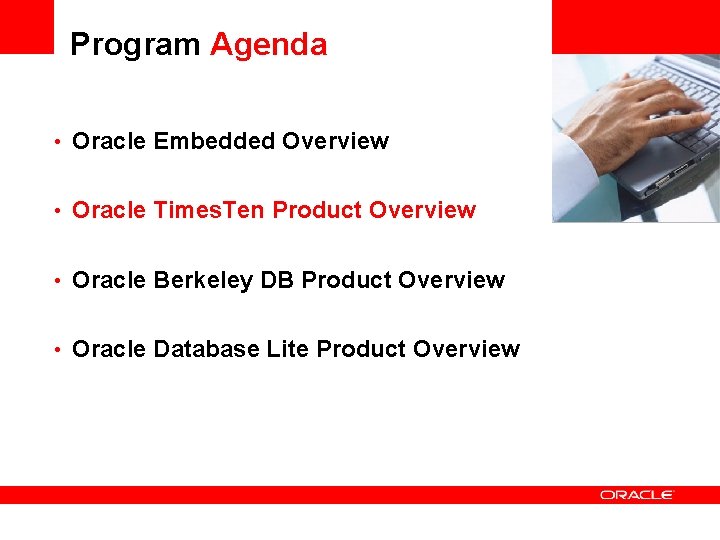 Program Agenda

• Oracle Embedded Overview

• Oracle TimesTen Product Overview

• Oracle Berkeley DB Product Overview

• Oracle Database Lite Product Overview

ORACLE